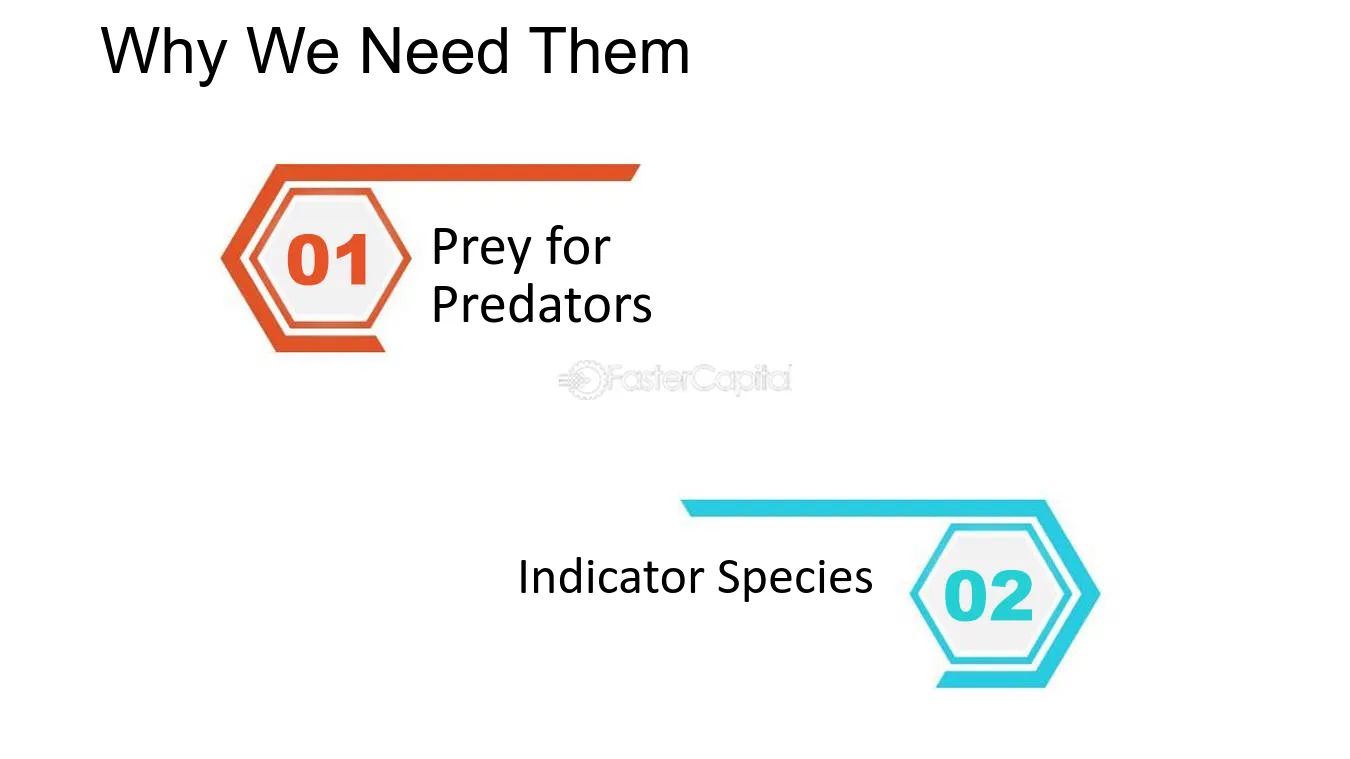 Why We Need Them

01 Prey for Predators

FasterCapital

Indicator Species 02